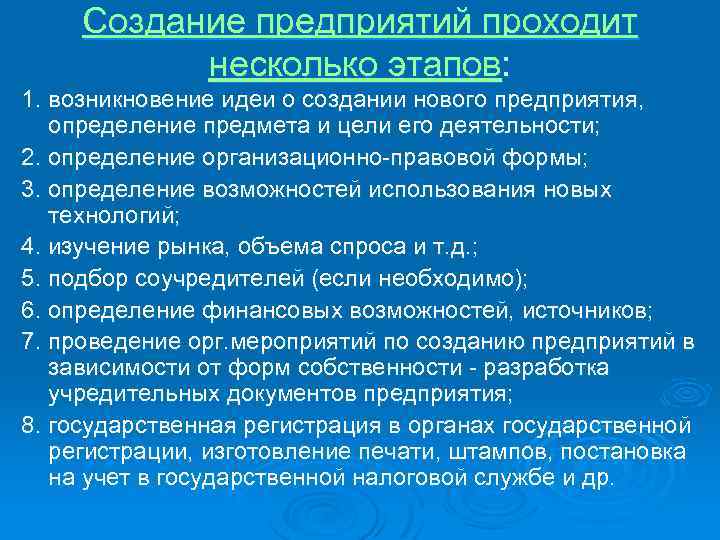 Создание предприятий проходит несколько этапов:

1. возникновение идеи о создании нового предприятия, определение предмета и цели его деятельности;
2. определение организационно-правовой формы;
3. определение возможностей использования новых технологий;
4. изучение рынка, объема спроса и т.д.;
5. подбор соучредителей (если необходимо);
6. определение финансовых возможностей, источников;
7. проведение орг.мероприятий по созданию предприятий в зависимости от форм собственности - разработка учредительных документов предприятия;
8. государственная регистрация в органах государственной регистрации, изготовление печати, штампов, постановка на учет в государственной налоговой службе и др.